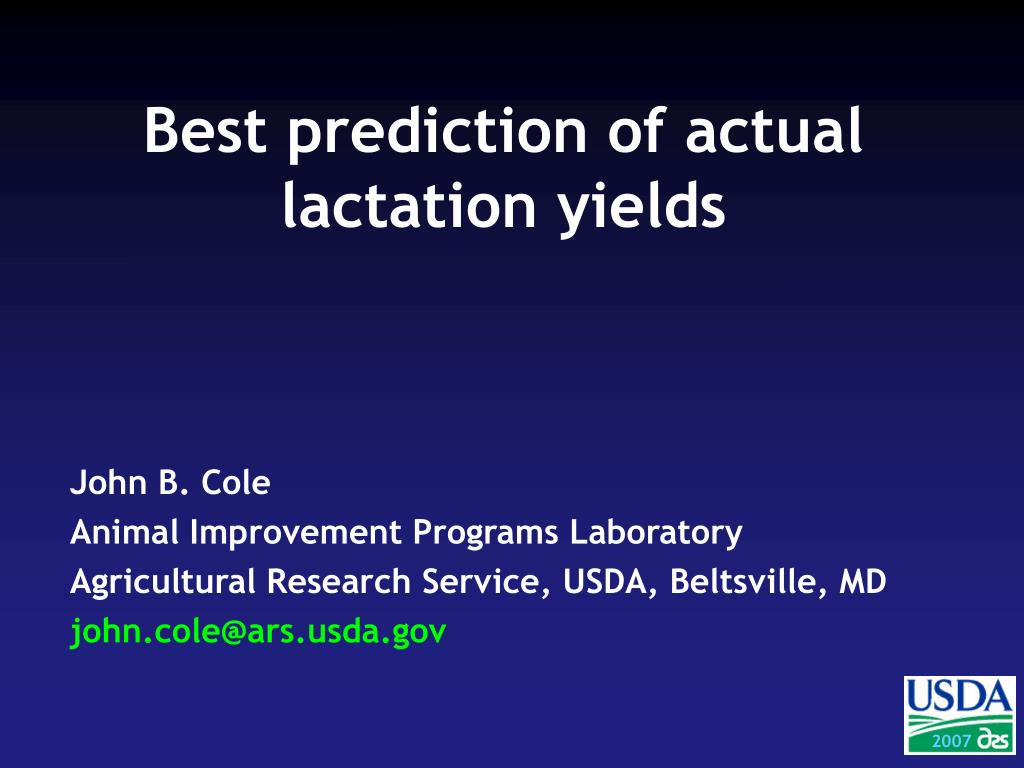 Best prediction of actual lactation yields

John B. Cole
Animal Improvement Programs Laboratory
Agricultural Research Service, USDA, Beltsville, MD
john.cole@ars.usda.gov

USDA
2007 ars